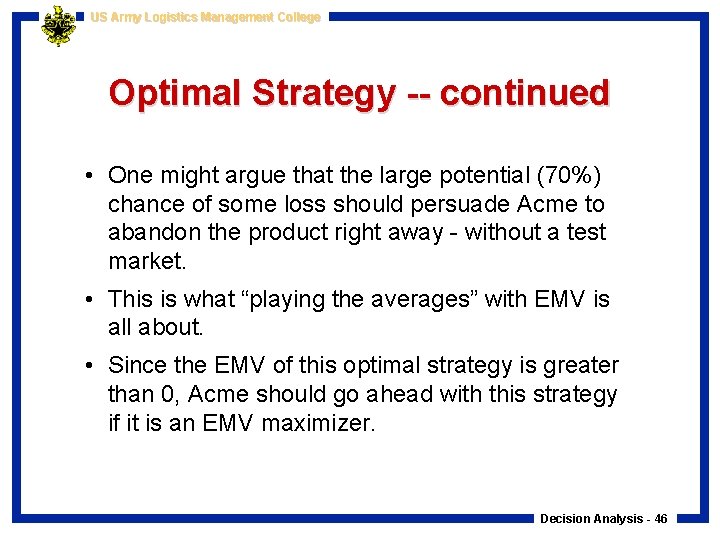 US Army Logistics Management College

Optimal Strategy -- continued

• One might argue that the large potential (70%) chance of some loss should persuade Acme to abandon the product right away - without a test market.

• This is what “playing the averages” with EMV is all about.

• Since the EMV of this optimal strategy is greater than 0, Acme should go ahead with this strategy if it is an EMV maximizer.

Decision Analysis - 46